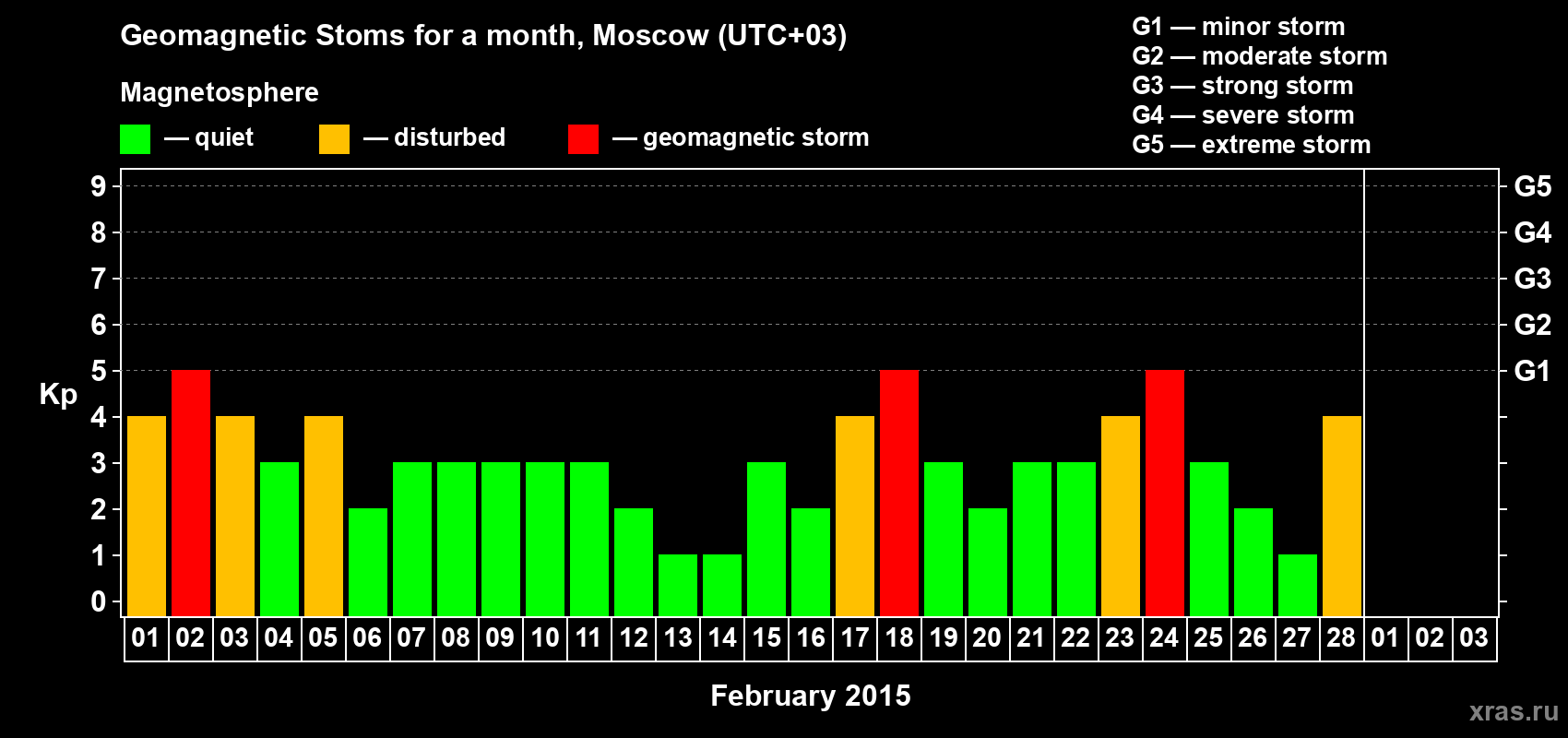 Geomagnetic Stoms for a month, Moscow (UTC+03)

Magnetosphere

— quiet — disturbed — geomagnetic storm

G1 — minor storm
G2 — moderate storm
G3 — strong storm
G4 — severe storm
G5 — extreme storm

Kp

9
8
7
6
5
4
3
2
1
0

G5
G4
G3
G2
G1

01 02 03 04 05 06 07 08 09 10 11 12 13 14 15 16 17 18 19 20 21 22 23 24 25 26 27 28 01 02 03

February 2015

xras.ru